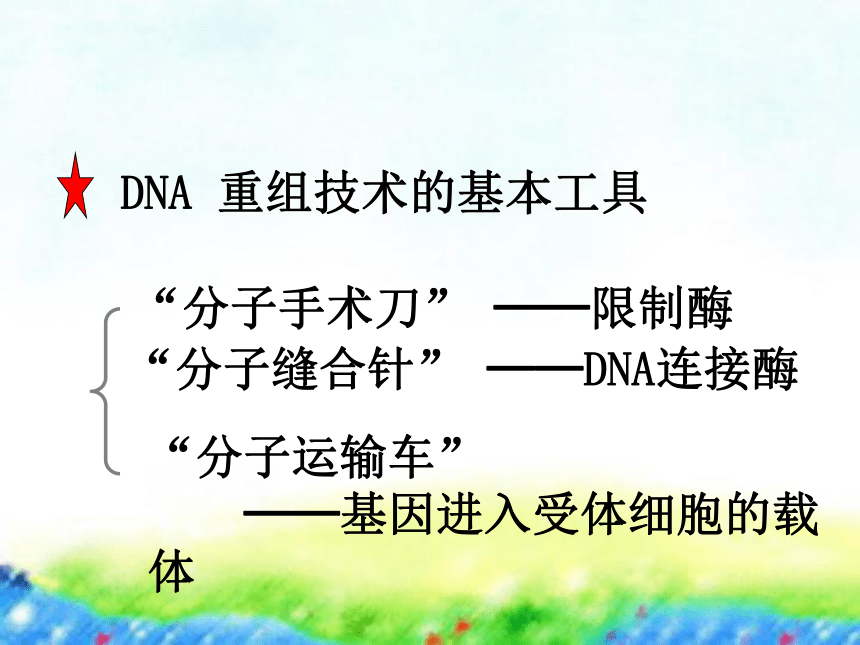 DNA 重组技术的基本工具

“分子手术刀” ——限制酶
“分子缝合针” ——DNA连接酶
“分子运输车” ——基因进入受体细胞的载体